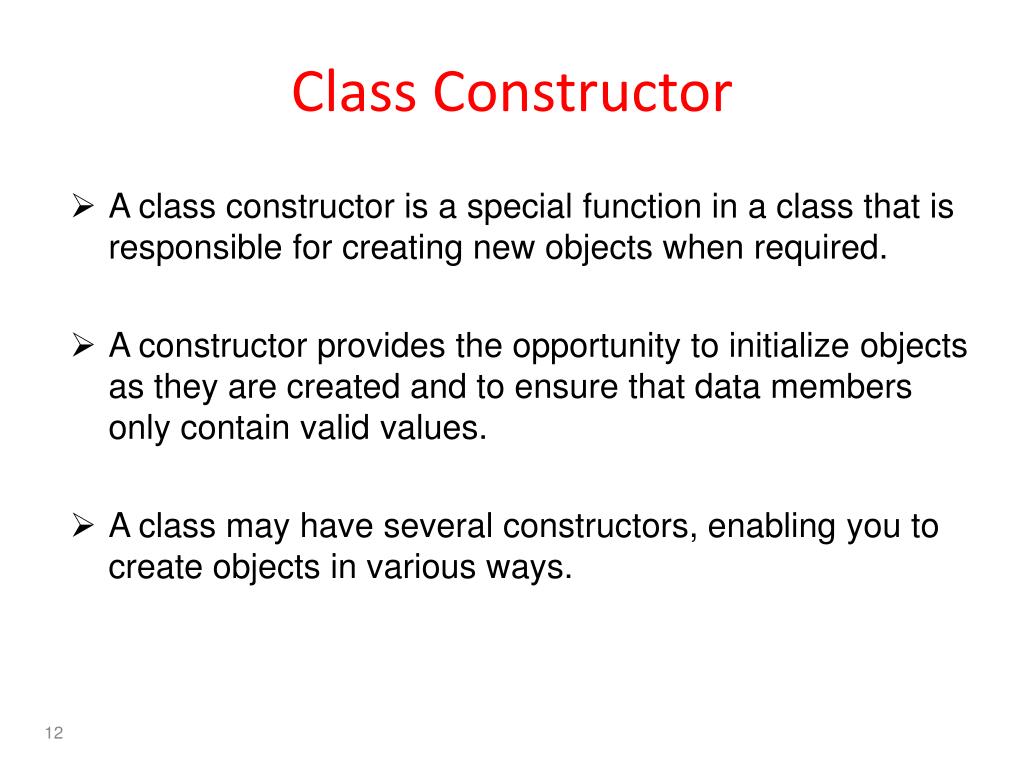 Class Constructor

➢ A class constructor is a special function in a class that is responsible for creating new objects when required.

➢ A constructor provides the opportunity to initialize objects as they are created and to ensure that data members only contain valid values.

➢ A class may have several constructors, enabling you to create objects in various ways.

12